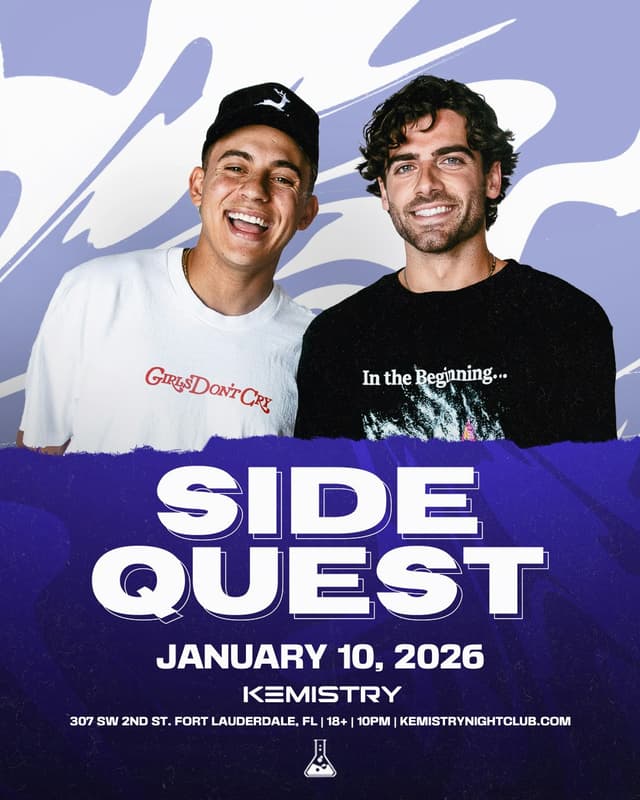 GIRLS DON'T CRY

In the Beginning...

SIDE QUEST

JANUARY 10, 2026

KEMISTRY

307 SW 2ND ST. FORT LAUDERDALE, FL | 18+ | 10PM | KEMISTRYNIGHTCLUB.COM